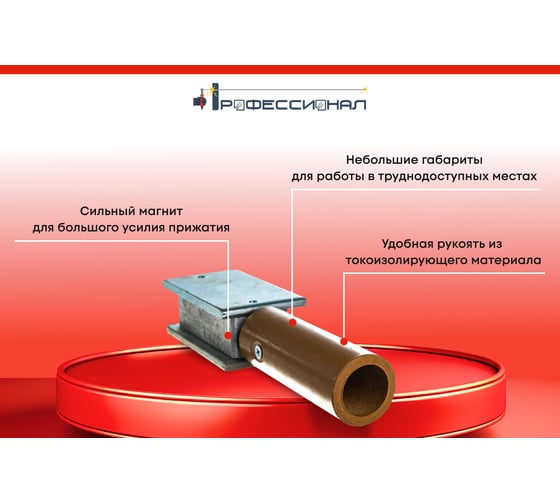 ПРОФЕССИОНАЛ

Небольшие габариты для работы в труднодоступных местах

Сильный магнит для большого усилия прижатия

Удобная рукоять из токоизолирующего материала